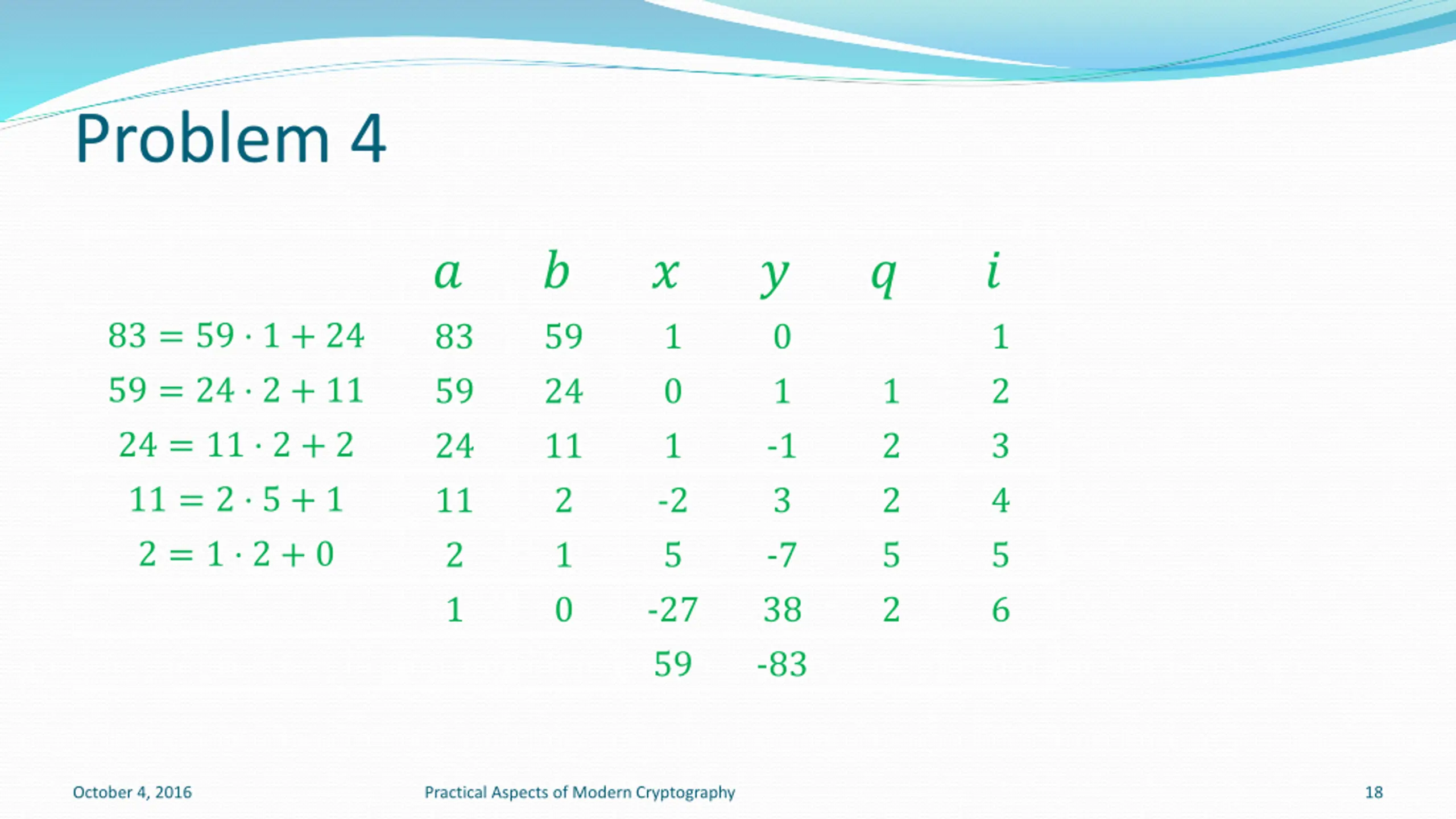 Problem 4

| | $a$ | $b$ | $x$ | $y$ | $q$ | $i$ |
|---|---|---|---|---|---|---|
| $83 = 59 \cdot 1 + 24$ | 83 | 59 | 1 | 0 | | 1 |
| $59 = 24 \cdot 2 + 11$ | 59 | 24 | 0 | 1 | 1 | 2 |
| $24 = 11 \cdot 2 + 2$ | 24 | 11 | 1 | -1 | 2 | 3 |
| $11 = 2 \cdot 5 + 1$ | 11 | 2 | -2 | 3 | 2 | 4 |
| $2 = 1 \cdot 2 + 0$ | 2 | 1 | 5 | -7 | 5 | 5 |
| | 1 | 0 | -27 | 38 | 2 | 6 |
| | | | 59 | -83 | | |

October 4, 2016 Practical Aspects of Modern Cryptography 18